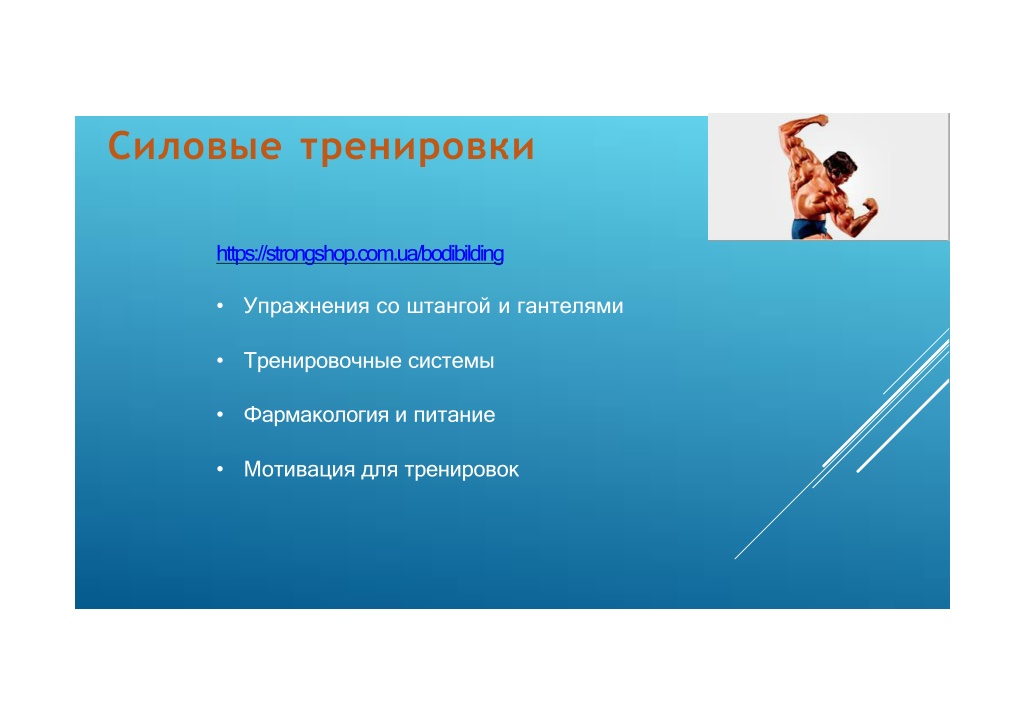 Силовые тренировки

https://strongshop.com.ua/bodibilding

• Упражнения со штангой и гантелями

• Тренировочные системы

• Фармакология и питание

• Мотивация для тренировок